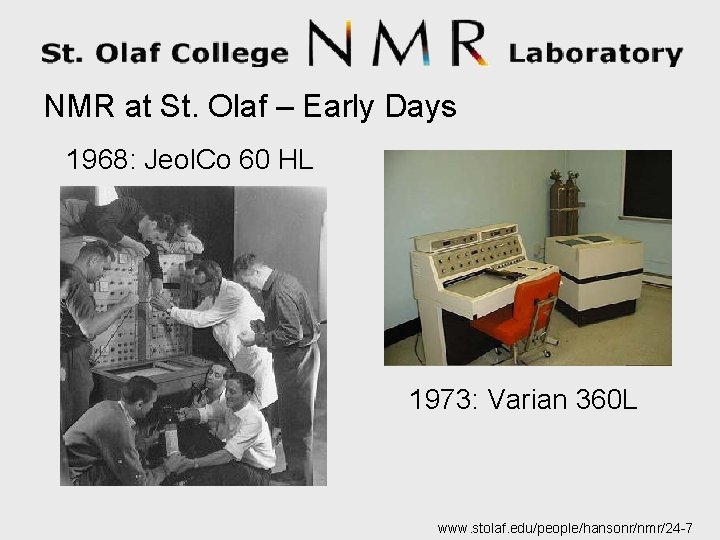 St. Olaf College NMR Laboratory

NMR at St. Olaf – Early Days

1968: JeolCo 60 HL

1973: Varian 360L

www.stolaf.edu/people/hansonr/nmr/24-7